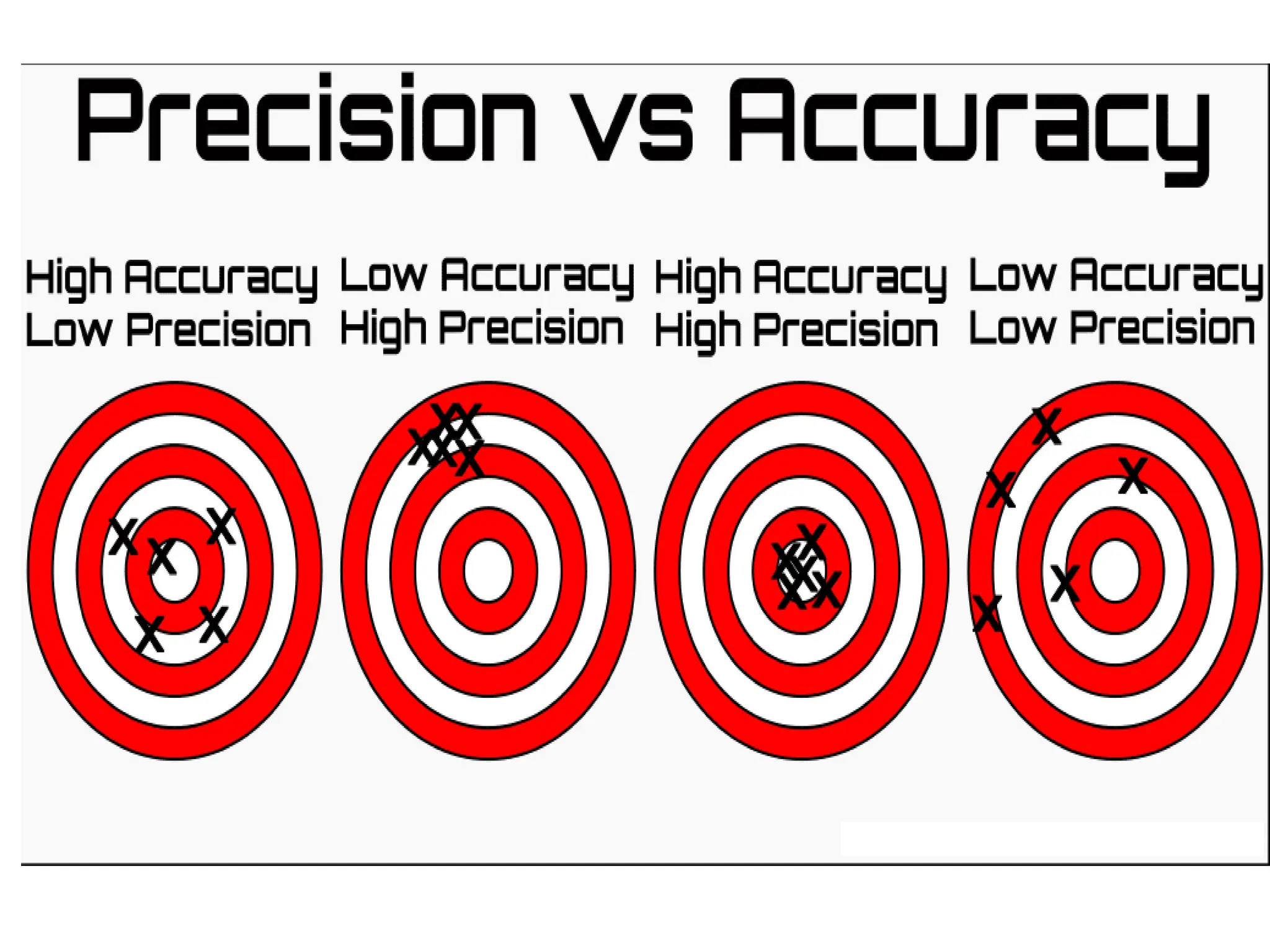 Precision vs Accuracy

High Accuracy
Low Precision

Low Accuracy
High Precision

High Accuracy
High Precision

Low Accuracy
Low Precision